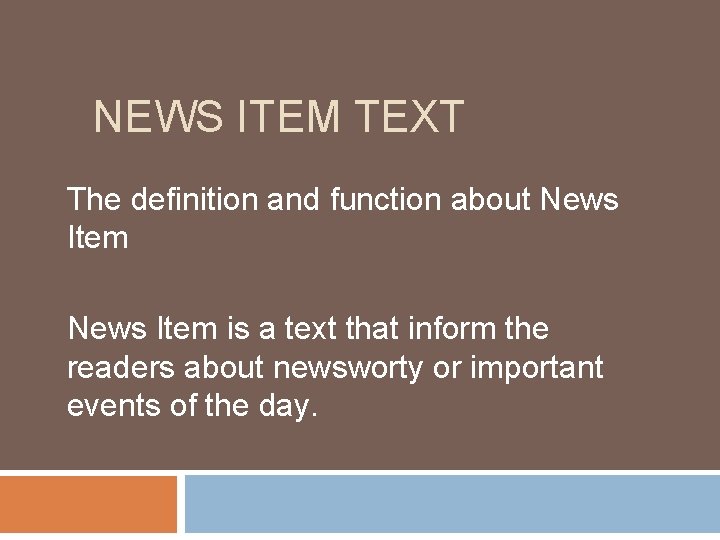 NEWS ITEM TEXT

The definition and function about News Item

News Item is a text that inform the readers about newsworty or important events of the day.